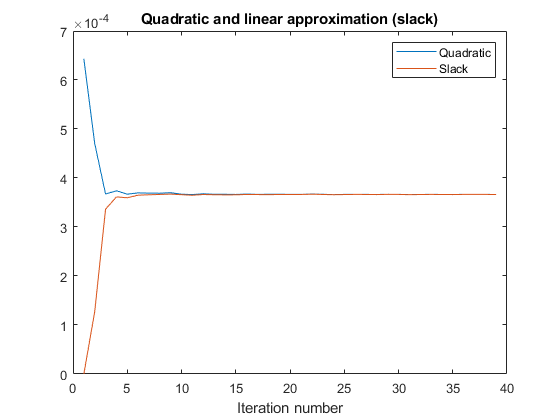 Quadratic and linear approximation (slack)

$\times 10^{-4}$

7
6
5
4
3
2
1
0

Quadratic
Slack

0 5 10 15 20 25 30 35 40

Iteration number